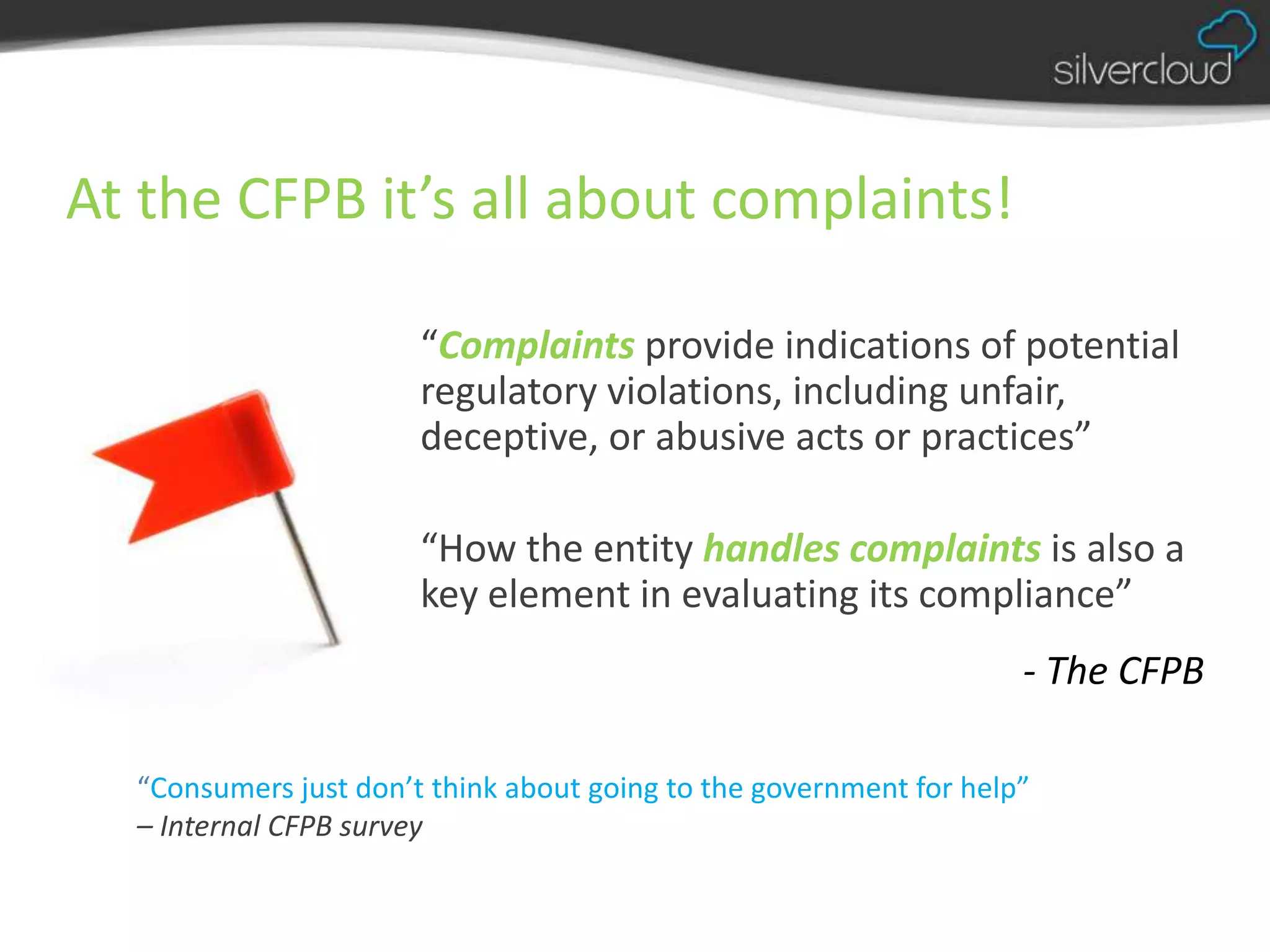 silvercloud

At the CFPB it’s all about complaints!

“Complaints provide indications of potential regulatory violations, including unfair, deceptive, or abusive acts or practices”

“How the entity handles complaints is also a key element in evaluating its compliance”

- The CFPB

“Consumers just don’t think about going to the government for help”
– Internal CFPB survey